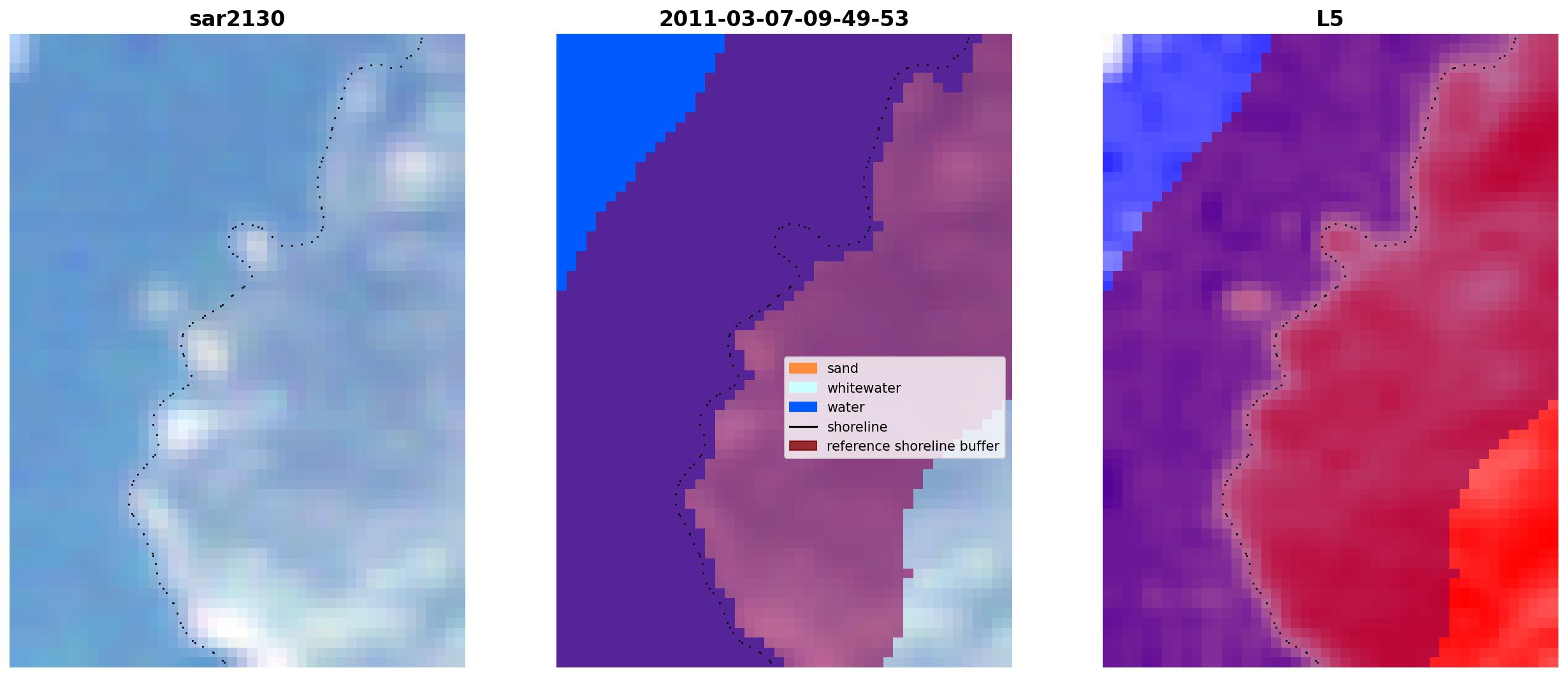 sar2130

2011-03-07-09-49-53

sand
whitewater
water
shoreline
reference shoreline buffer

L5